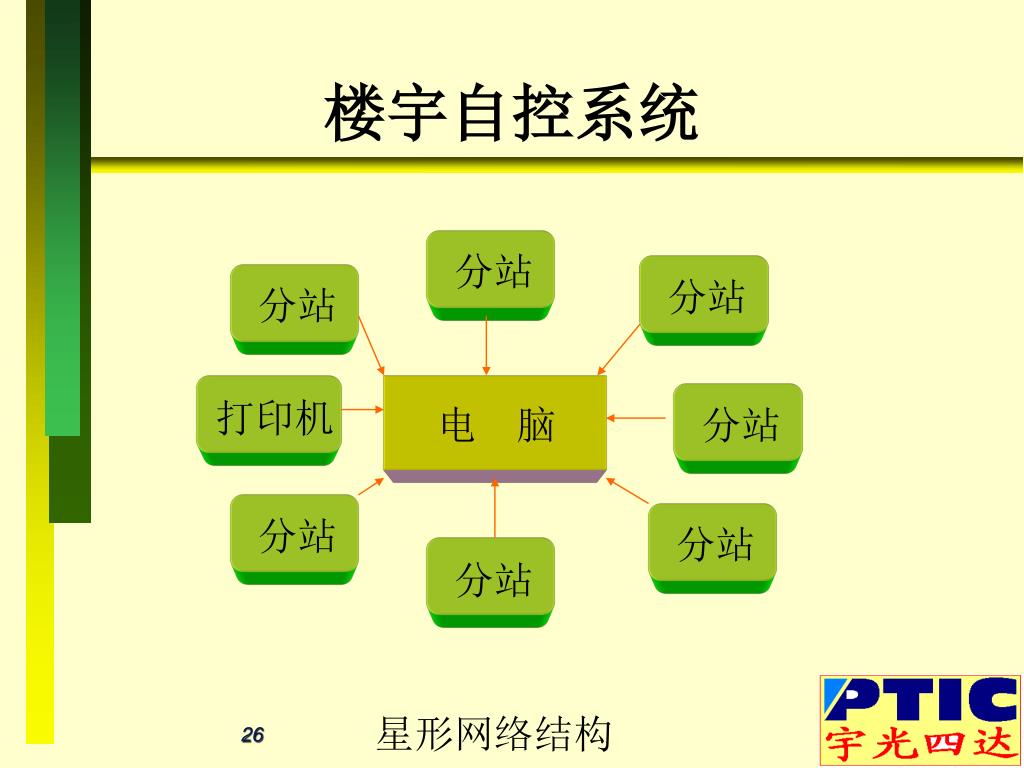 楼宇自控系统

分站

分站

分站

打印机

电　脑

分站

分站

分站

分站

26

星形网络结构

PTIC
宇光四达